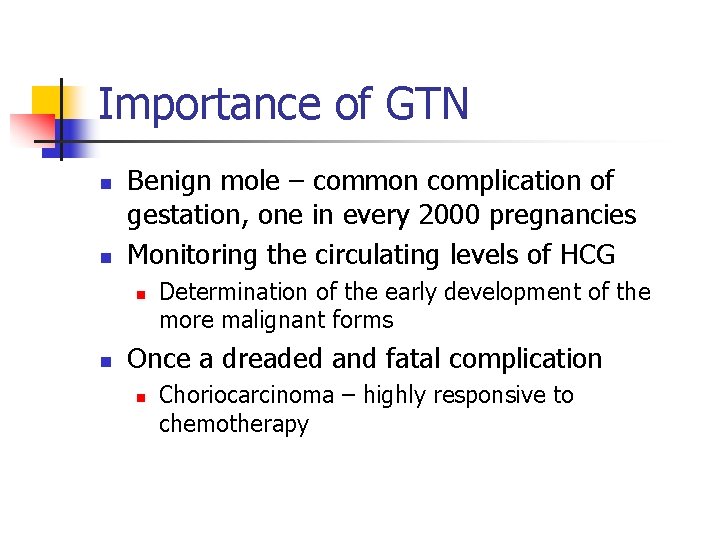 Importance of GTN

- Benign mole – common complication of gestation, one in every 2000 pregnancies
- Monitoring the circulating levels of HCG
  - Determination of the early development of the more malignant forms
- Once a dreaded and fatal complication
  - Choriocarcinoma – highly responsive to chemotherapy